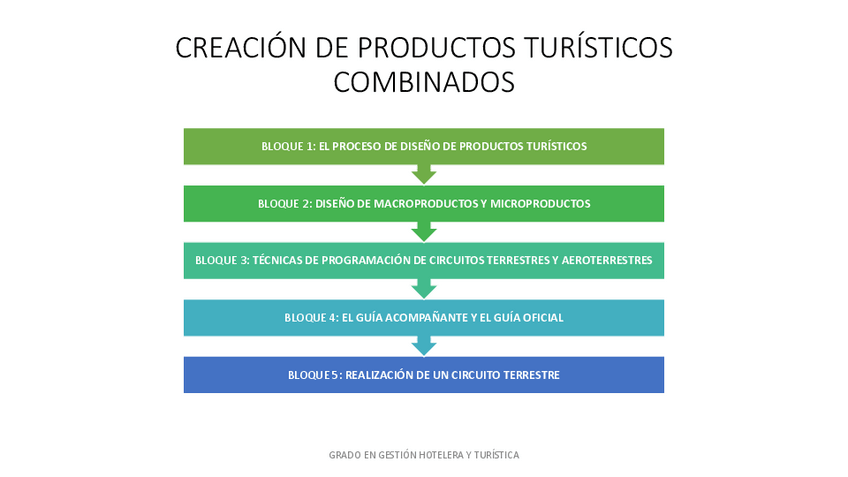 CREACIÓN DE PRODUCTOS TURÍSTICOS COMBINADOS

BLOQUE 1: EL PROCESO DE DISEÑO DE PRODUCTOS TURÍSTICOS

BLOQUE 2: DISEÑO DE MACROPRODUCTOS Y MICROPRODUCTOS

BLOQUE 3: TÉCNICAS DE PROGRAMACIÓN DE CIRCUITOS TERRESTRES Y AEROTERRESTRES

BLOQUE 4: EL GUÍA ACOMPAÑANTE Y EL GUÍA OFICIAL

BLOQUE 5: REALIZACIÓN DE UN CIRCUITO TERRESTRE

GRADO EN GESTIÓN HOTELERA Y TURÍSTICA